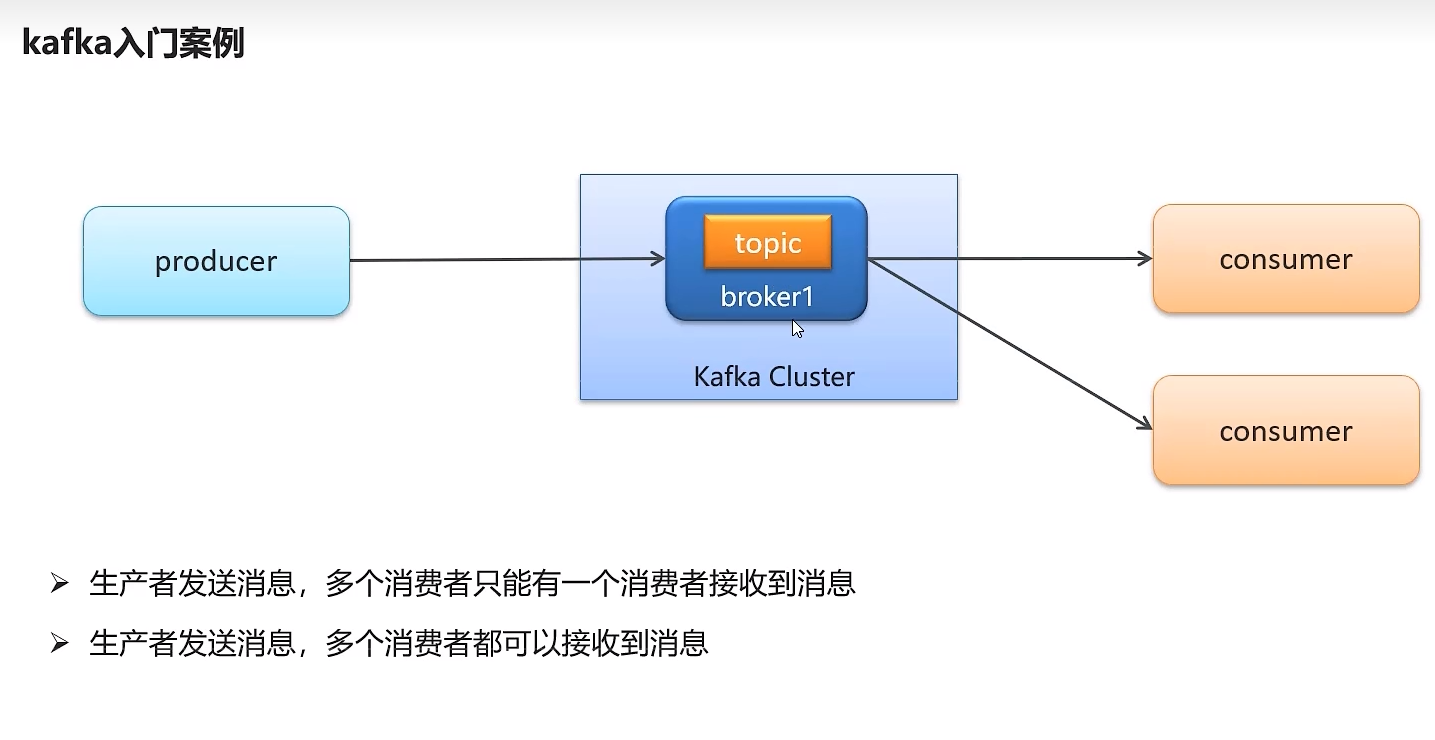 kafka入门案例

producer

topic

broker1

Kafka Cluster

consumer

consumer

➢ 生产者发送消息，多个消费者只能有一个消费者接收到消息

➢ 生产者发送消息，多个消费者都可以接收到消息